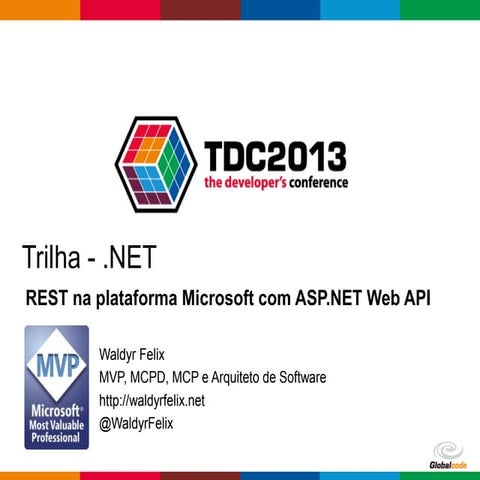 TDC2013
the developer's conference

Trilha - .NET

REST na plataforma Microsoft com ASP.NET Web API

MVP
Microsoft® Most Valuable Professional

Waldyr Felix
MVP, MCPD, MCP e Arquiteto de Software
http://waldyrfelix.net
@WaldyrFelix

Globalcode